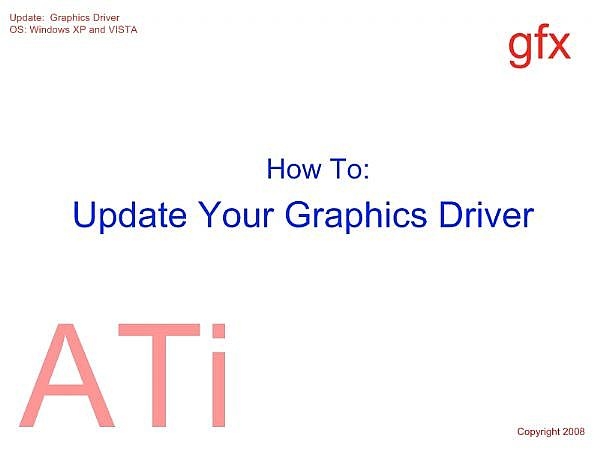 Update: Graphics Driver
OS: Windows XP and VISTA

gfx

How To:
Update Your Graphics Driver

ATi

Copyright 2008